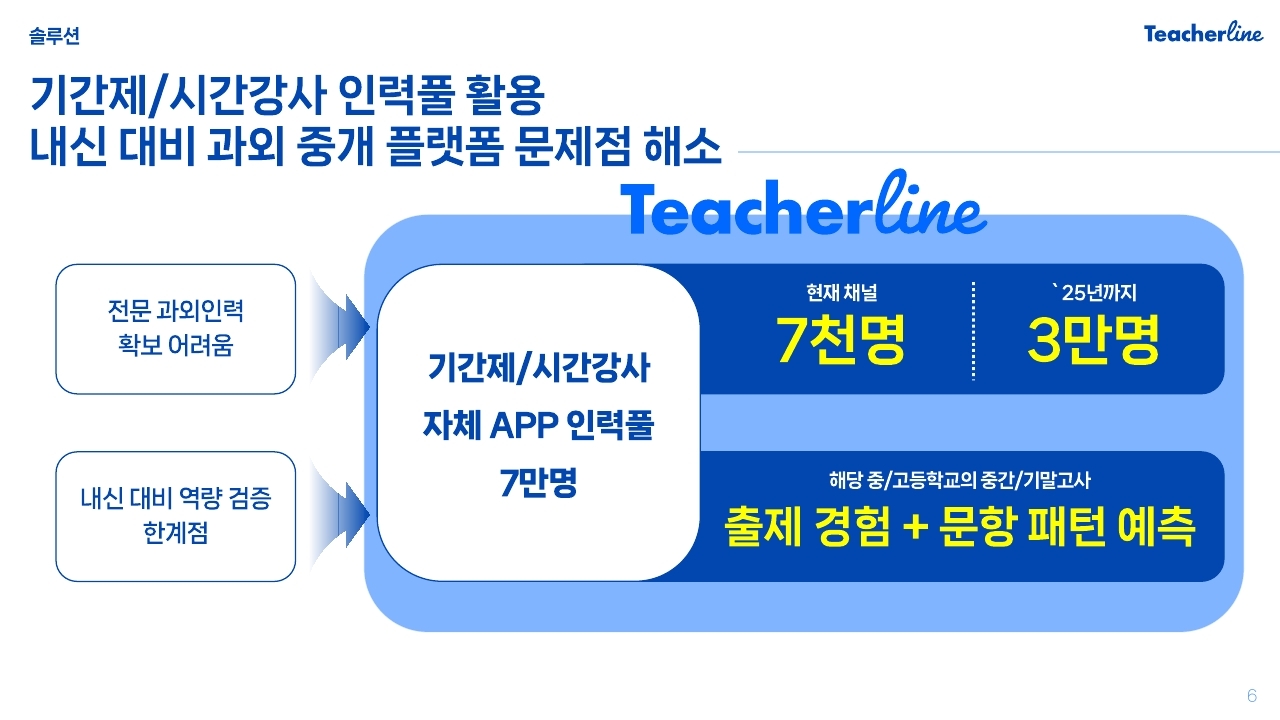 솔루션

Teacherline

기간제/시간강사 인력풀 활용
내신 대비 과외 중개 플랫폼 문제점 해소

Teacherline

전문 과외인력
확보 어려움

내신 대비 역량 검증
한계점

기간제/시간강사
자체 APP 인력풀
7만명

현재 채널
7천명

`25년까지
3만명

해당 중/고등학교의 중간/기말고사
출제 경험 + 문항 패턴 예측

6